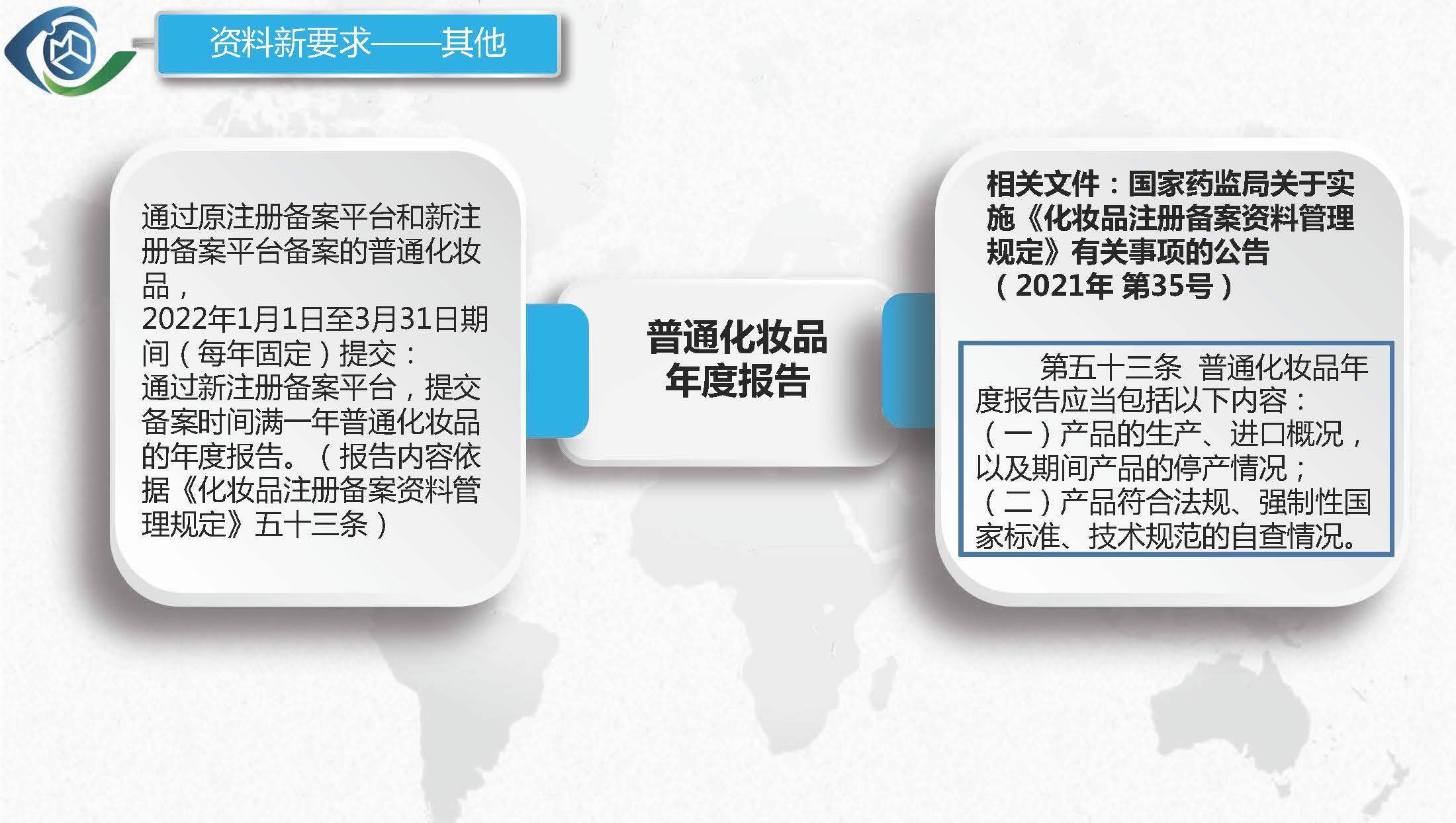 资料新要求——其他

通过原注册备案平台和新注册备案平台备案的普通化妆品，
2022年1月1日至3月31日期间（每年固定）提交：
通过新注册备案平台，提交备案时间满一年普通化妆品的年度报告。（报告内容依据《化妆品注册备案资料管理规定》五十三条）

普通化妆品年度报告

相关文件：国家药监局关于实施《化妆品注册备案资料管理规定》有关事项的公告（2021年 第35号）

第五十三条 普通化妆品年度报告应当包括以下内容：
（一）产品的生产、进口概况，以及期间产品的停产情况；
（二）产品符合法规、强制性国家标准、技术规范的自查情况。